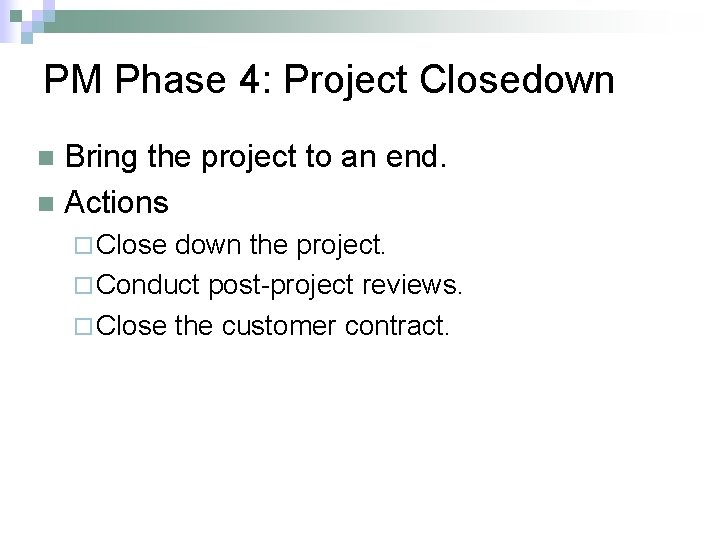 PM Phase 4: Project Closedown

Bring the project to an end.

Actions

Close down the project.

Conduct post-project reviews.

Close the customer contract.